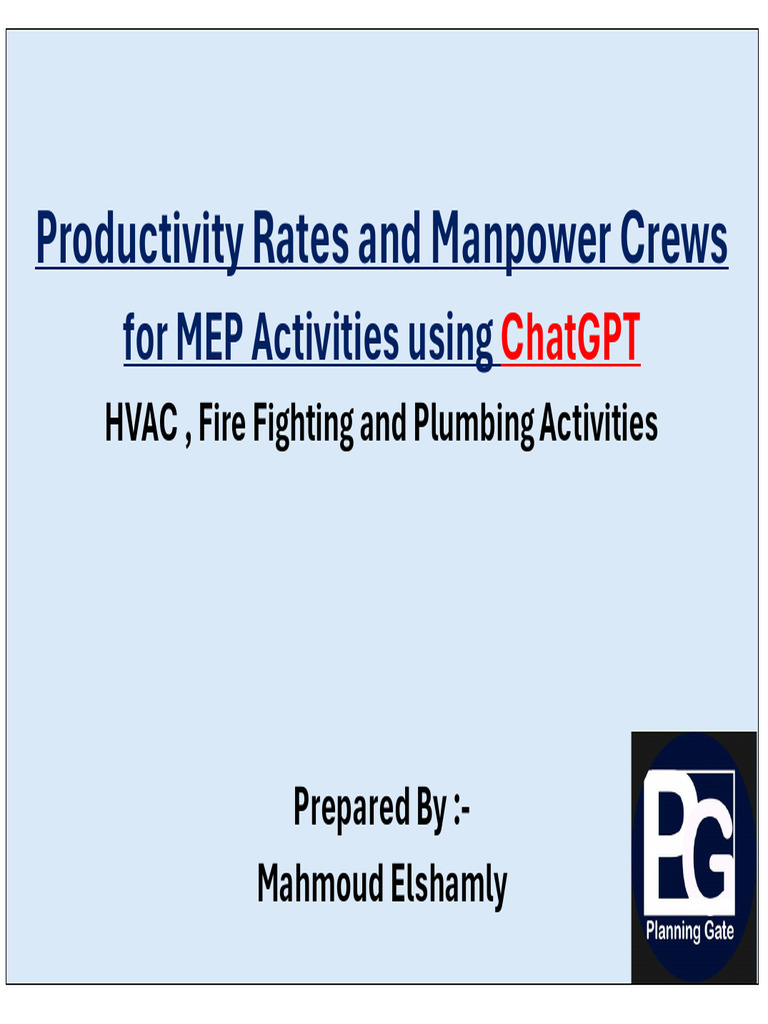 Productivity Rates and Manpower Crews

for MEP Activities using ChatGPT

HVAC , Fire Fighting and Plumbing Activities

Prepared By :-

Mahmoud Elshamly

PG

Planning Gate